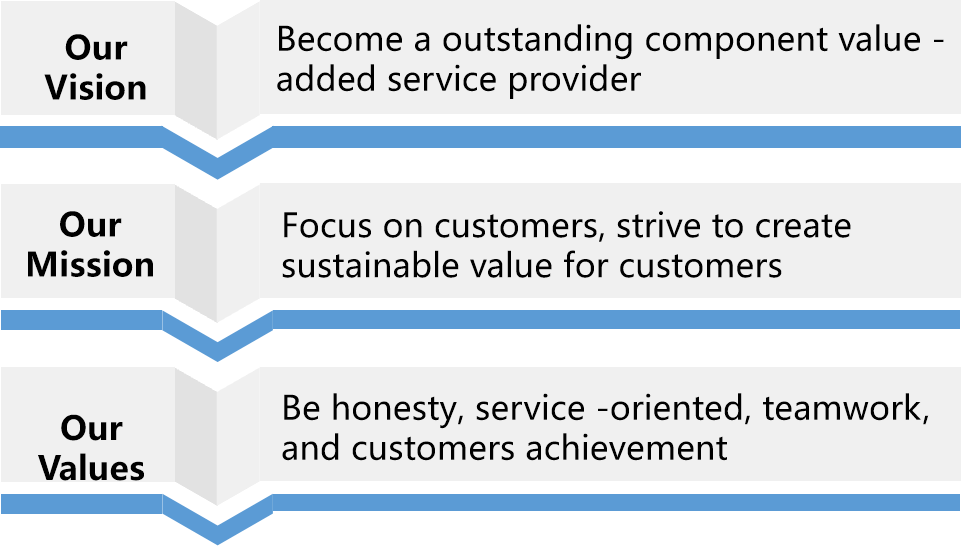 Our Vision

Become a outstanding component value -added service provider

Our Mission

Focus on customers, strive to create sustainable value for customers

Our Values

Be honesty, service -oriented, teamwork, and customers achievement